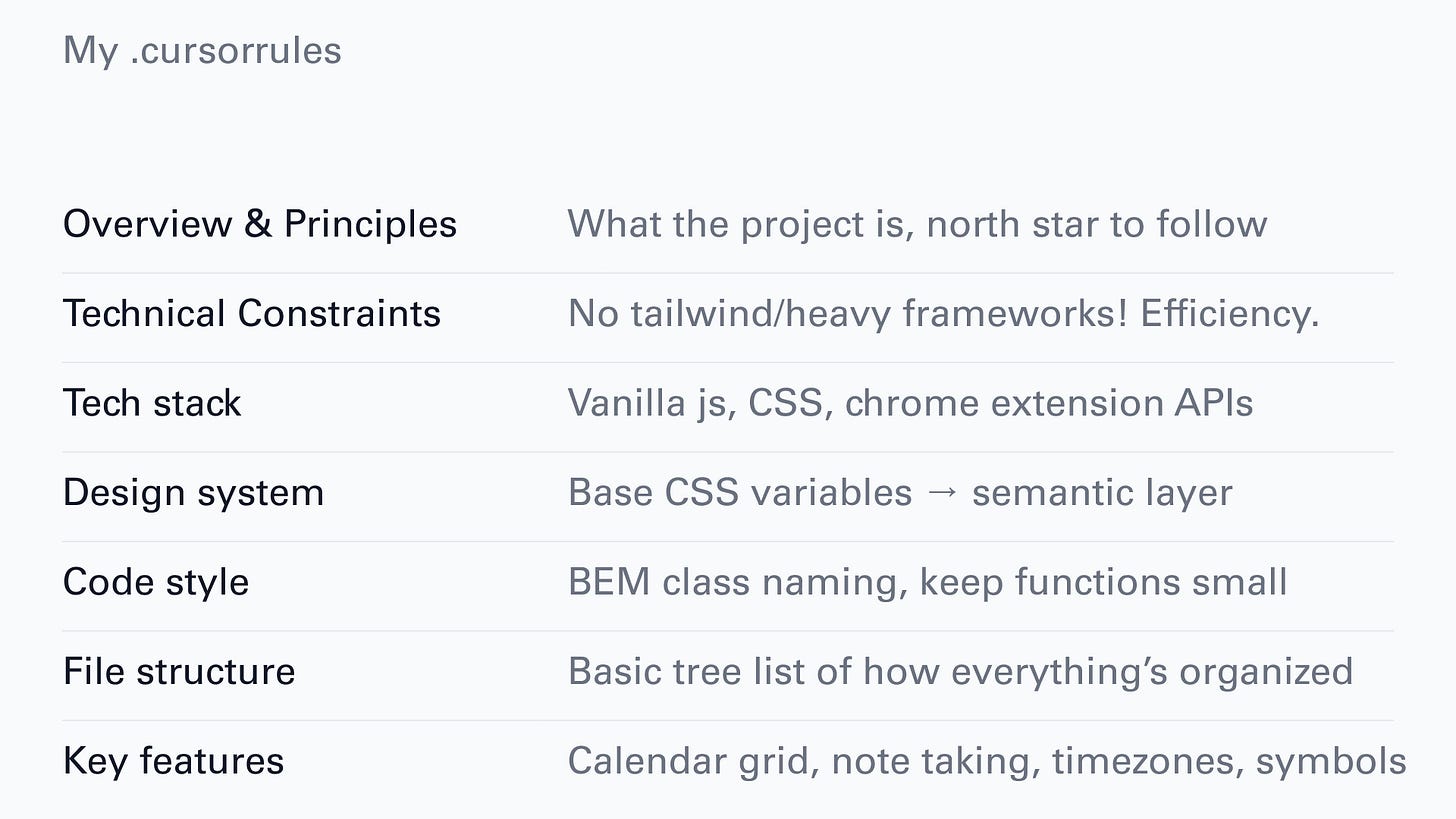 My .cursorrules

| | |
|---|---|
| Overview & Principles | What the project is, north star to follow |
| Technical Constraints | No tailwind/heavy frameworks! Efficiency. |
| Tech stack | Vanilla js, CSS, chrome extension APIs |
| Design system | Base CSS variables → semantic layer |
| Code style | BEM class naming, keep functions small |
| File structure | Basic tree list of how everything's organized |
| Key features | Calendar grid, note taking, timezones, symbols |